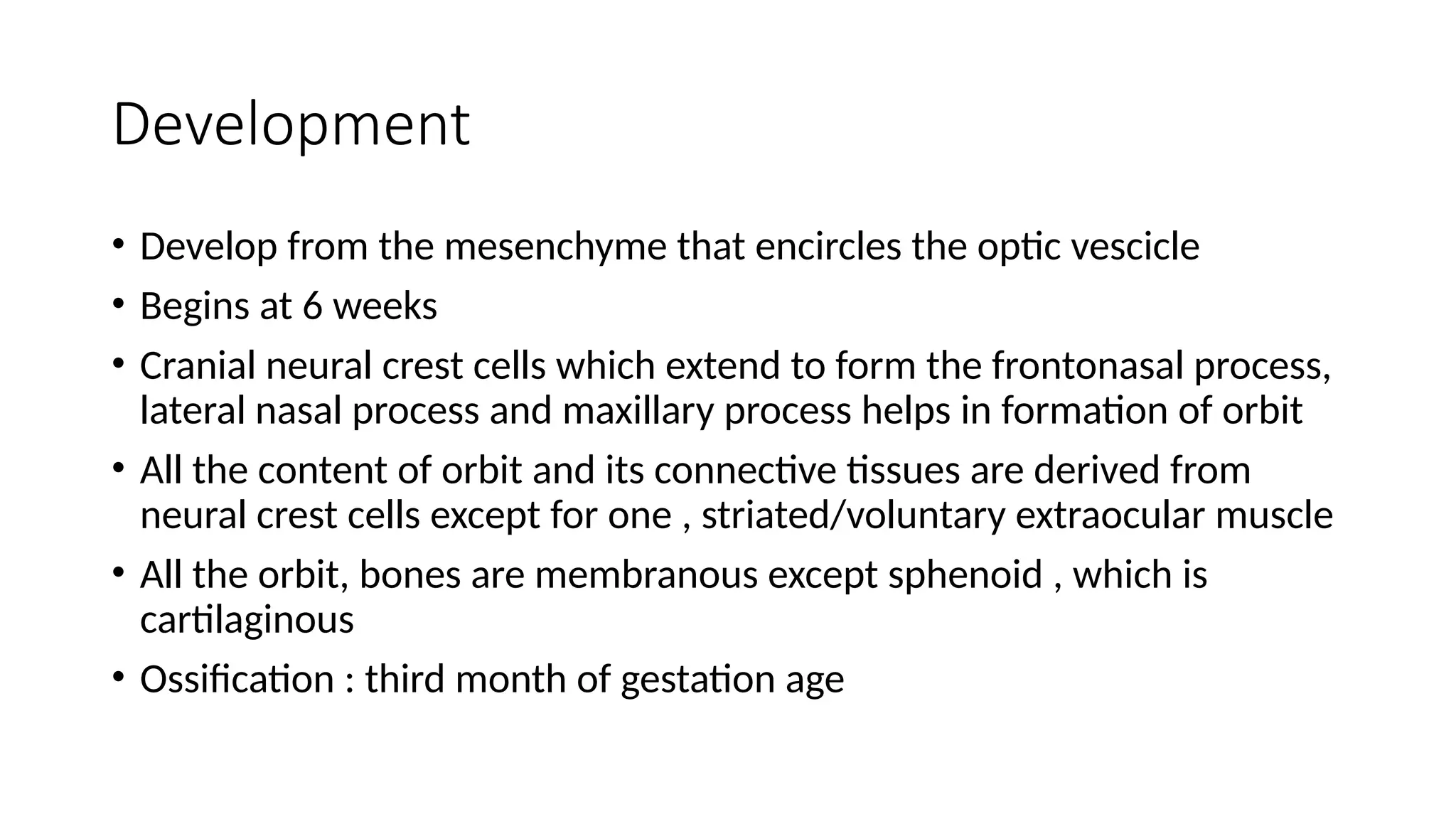 Development

• Develop from the mesenchyme that encircles the optic vescicle
• Begins at 6 weeks
• Cranial neural crest cells which extend to form the frontonasal process, lateral nasal process and maxillary process helps in formation of orbit
• All the content of orbit and its connective tissues are derived from neural crest cells except for one , striated/voluntary extraocular muscle
• All the orbit, bones are membranous except sphenoid , which is cartilaginous
• Ossification : third month of gestation age